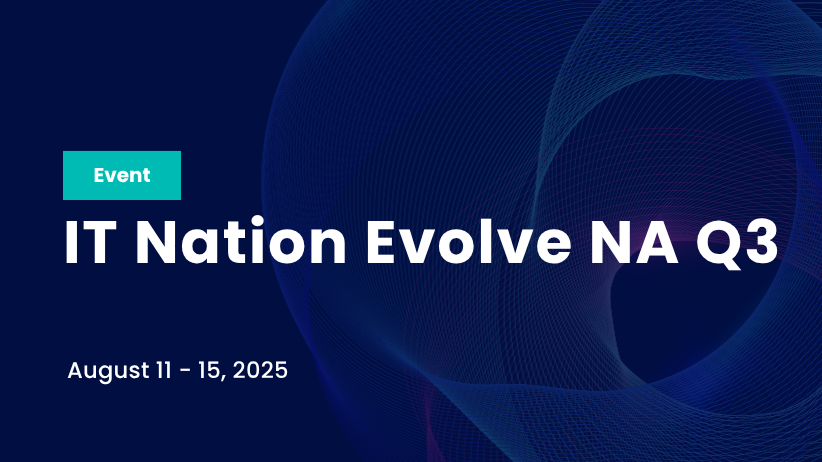 Event

IT Nation Evolve NA Q3

August 11 - 15, 2025